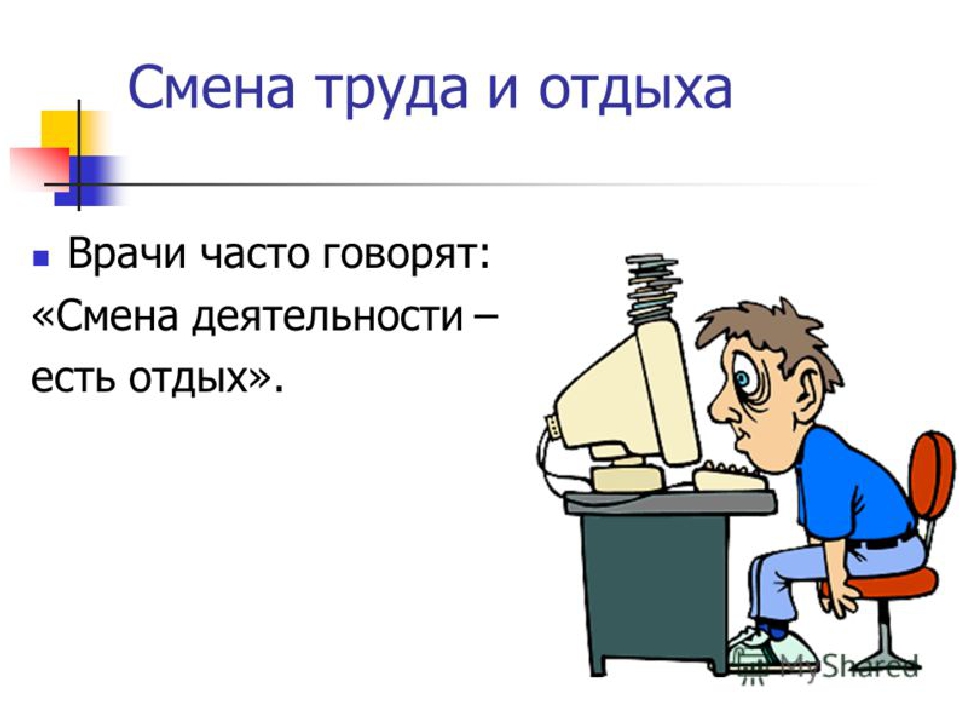 Смена труда и отдыха

Врачи часто говорят: «Смена деятельности – есть отдых».

MyShared